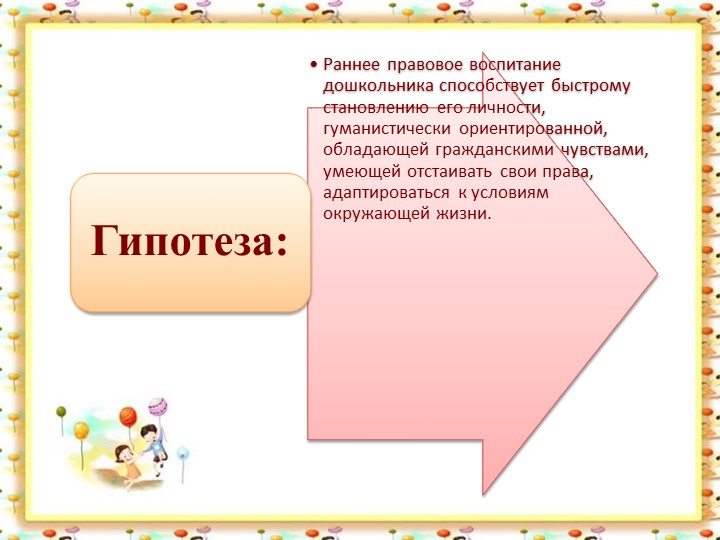 Гипотеза:

• Раннее правовое воспитание дошкольника способствует быстрому становлению его личности, гуманистически ориентированной, обладающей гражданскими чувствами, умеющей отстаивать свои права, адаптироваться к условиям окружающей жизни.